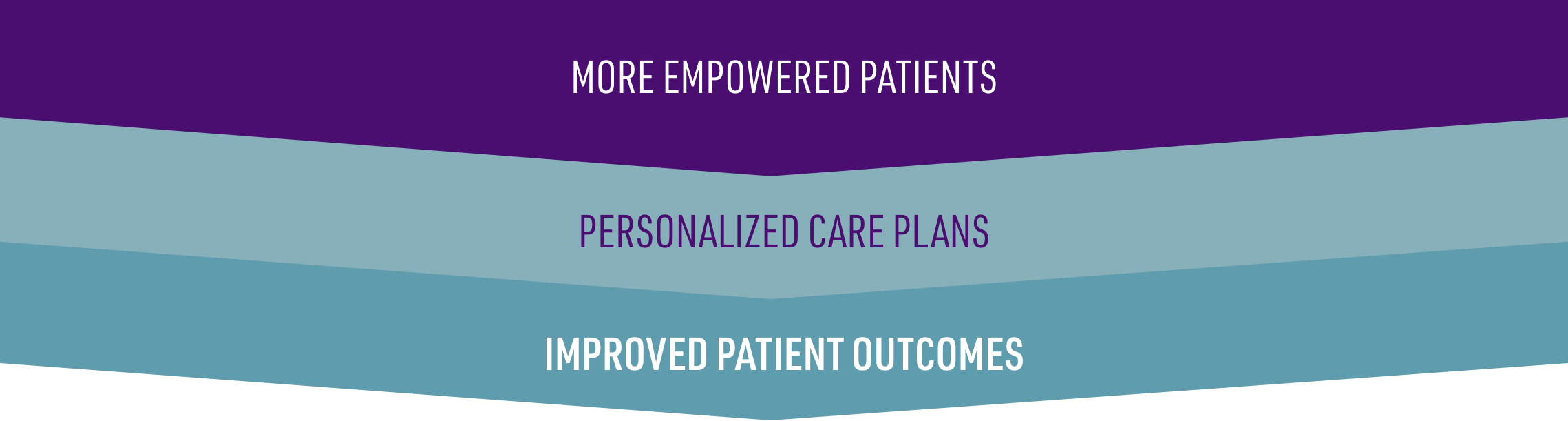 MORE EMPOWERED PATIENTS

PERSONALIZED CARE PLANS

IMPROVED PATIENT OUTCOMES